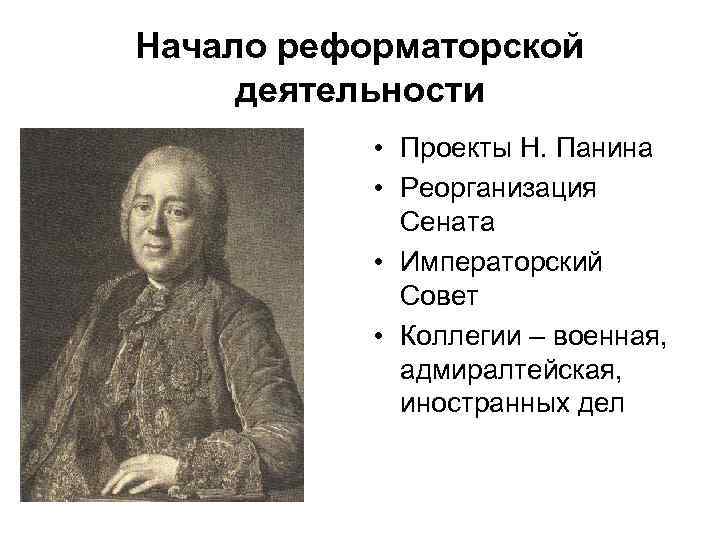 Начало реформаторской деятельности

• Проекты Н. Панина
• Реорганизация Сената
• Императорский Совет
• Коллегии – военная, адмиралтейская, иностранных дел